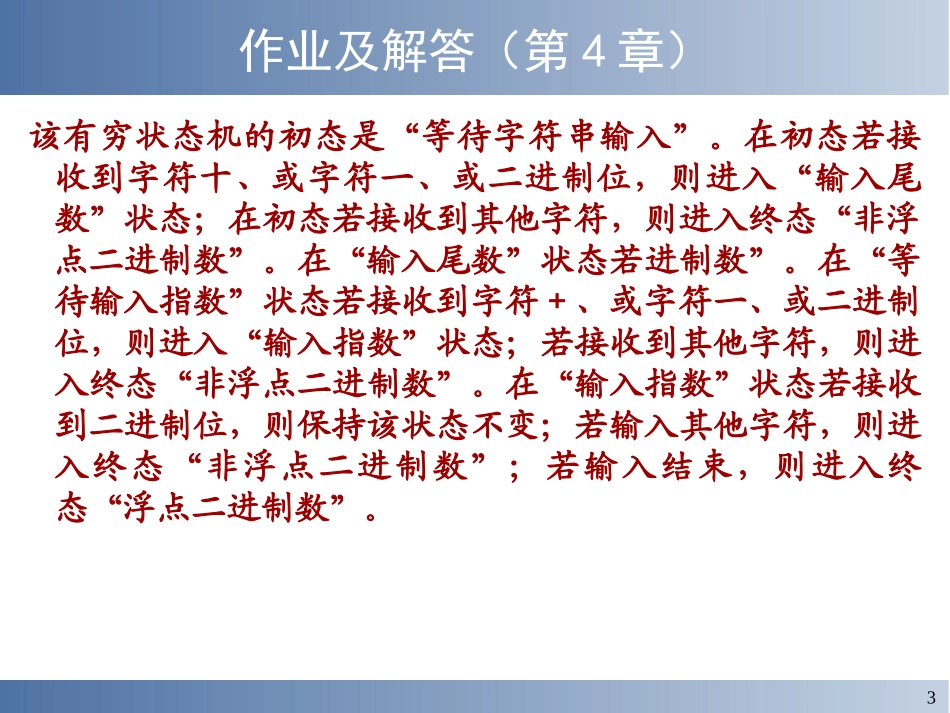 作业及解答（第 4 章）

该有穷状态机的初态是“等待字符串输入”。在初态若接收到字符十、或字符一、或二进制位，则进入“输入尾数”状态；在初态若接收到其他字符，则进入终态“非浮点二进制数”。在“输入尾数”状态若进制数”。在“等待输入指数”状态若接收到字符＋、或字符一、或二进制位，则进入“输入指数”状态；若接收到其他字符，则进入终态“非浮点二进制数”。在“输入指数”状态若接收到二进制位，则保持该状态不变；若输入其他字符，则进入终态“非浮点二进制数”；若输入结束，则进入终态“浮点二进制数”。

3